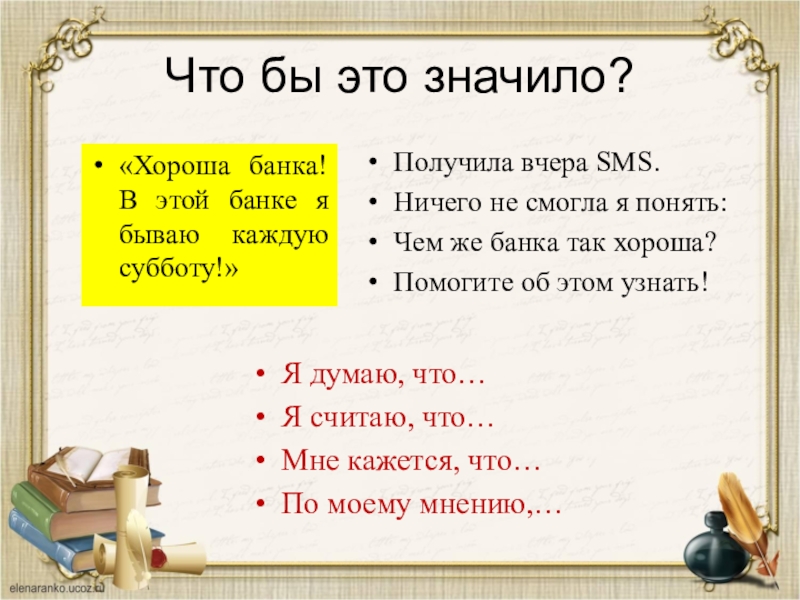 Что бы это значило?

• «Хороша банка! В этой банке я бываю каждую субботу!»

• Получила вчера SMS.
• Ничего не смогла я понять:
• Чем же банка так хороша?
• Помогите об этом узнать!

• Я думаю, что…
• Я считаю, что…
• Мне кажется, что…
• По моему мнению,…

elenaranko.ucoz.ru